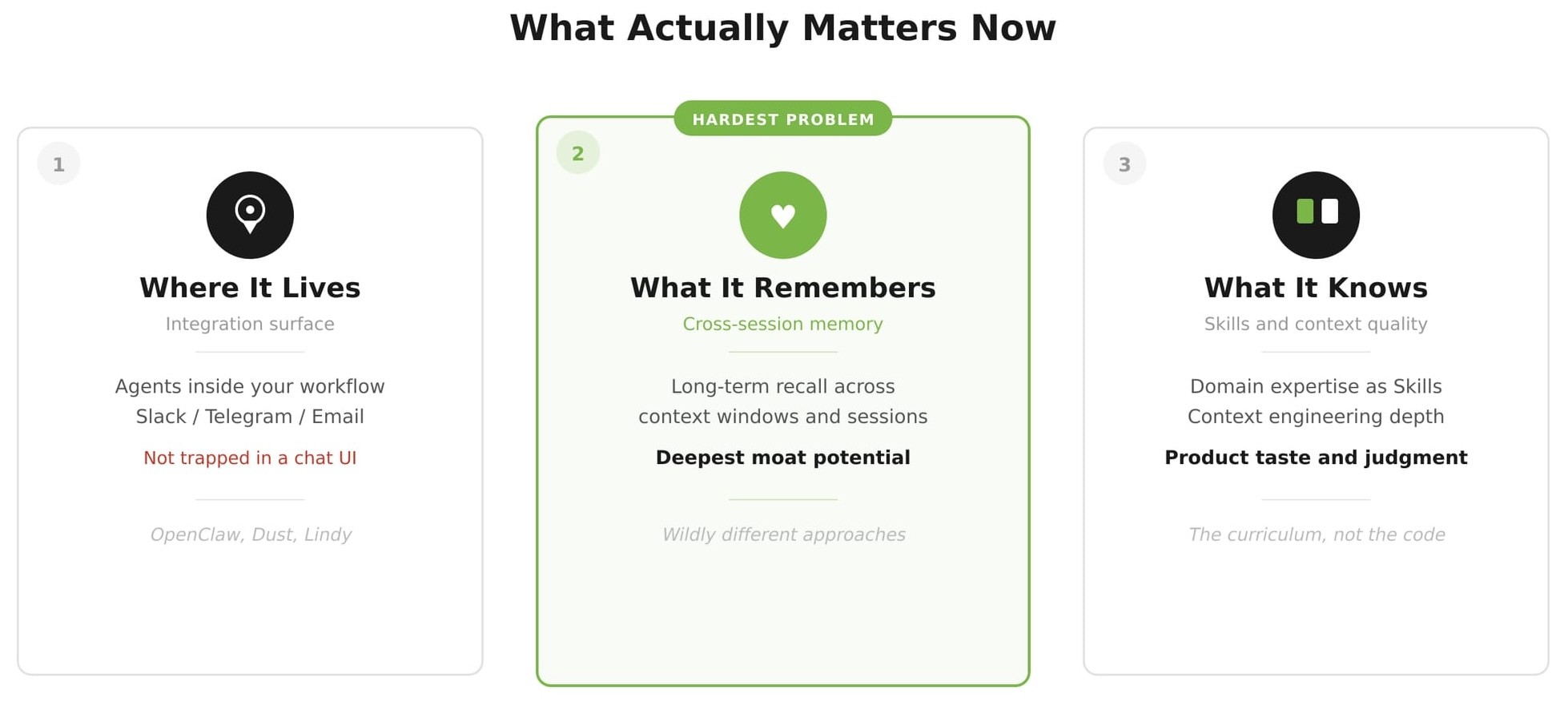 What Actually Matters Now

1

Where It Lives

Integration surface

Agents inside your workflow
Slack / Telegram / Email

Not trapped in a chat UI

OpenClaw, Dust, Lindy

HARDEST PROBLEM

2

What It Remembers

Cross-session memory

Long-term recall across
context windows and sessions

Deepest moat potential

Wildly different approaches

3

What It Knows

Skills and context quality

Domain expertise as Skills
Context engineering depth

Product taste and judgment

The curriculum, not the code